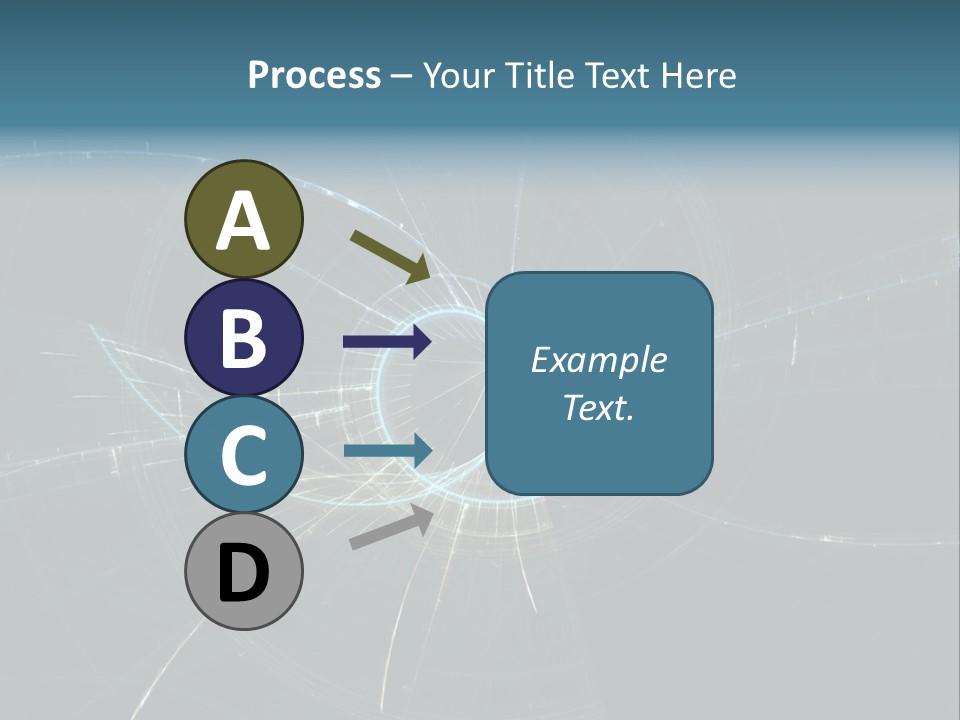 Process – Your Title Text Here

A

B

C

D

Example Text.